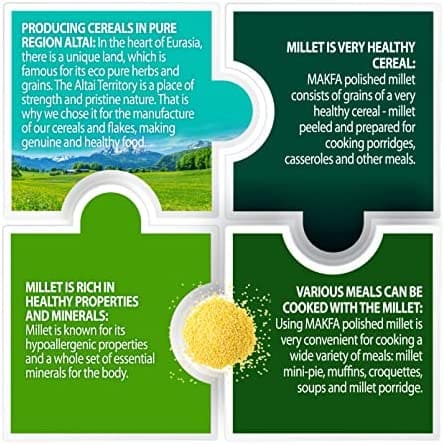 PRODUCING CEREALS IN PURE REGION ALTAI: In the heart of Eurasia, there is a unique land, which is famous for its eco pure herbs and grains. The Altai Territory is a place of strength and pristine nature. That is why we chose it for the manufacture of our cereals and flakes, making genuine and healthy food.

MILLET IS VERY HEALTHY CEREAL:
MAKFA polished millet consists of grains of a very healthy cereal - millet peeled and prepared for cooking porridges, casseroles and other meals.

MILLET IS RICH IN HEALTHY PROPERTIES AND MINERALS:
Millet is known for its hypoallergenic properties and a whole set of essential minerals for the body.

VARIOUS MEALS CAN BE COOKED WITH THE MILLET:
Using MAKFA polished millet is very convenient for cooking a wide variety of meals: millet mini-pie, muffins, croquettes, soups and millet porridge.